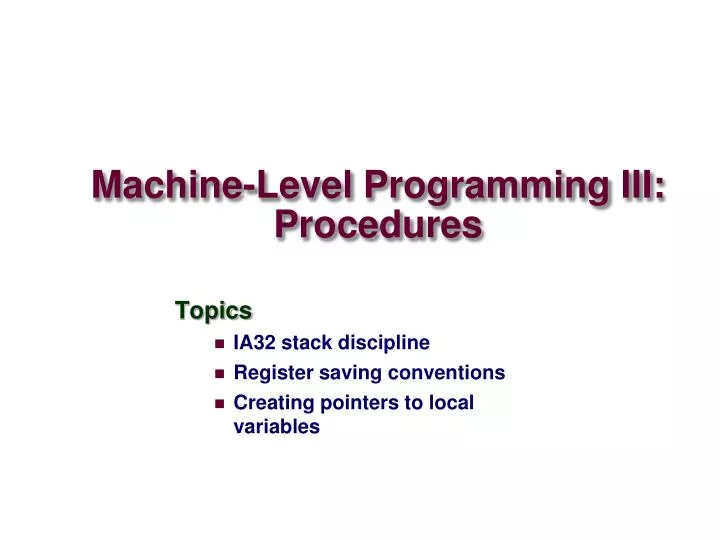 Machine-Level Programming III: Procedures

Topics

- IA32 stack discipline
- Register saving conventions
- Creating pointers to local variables